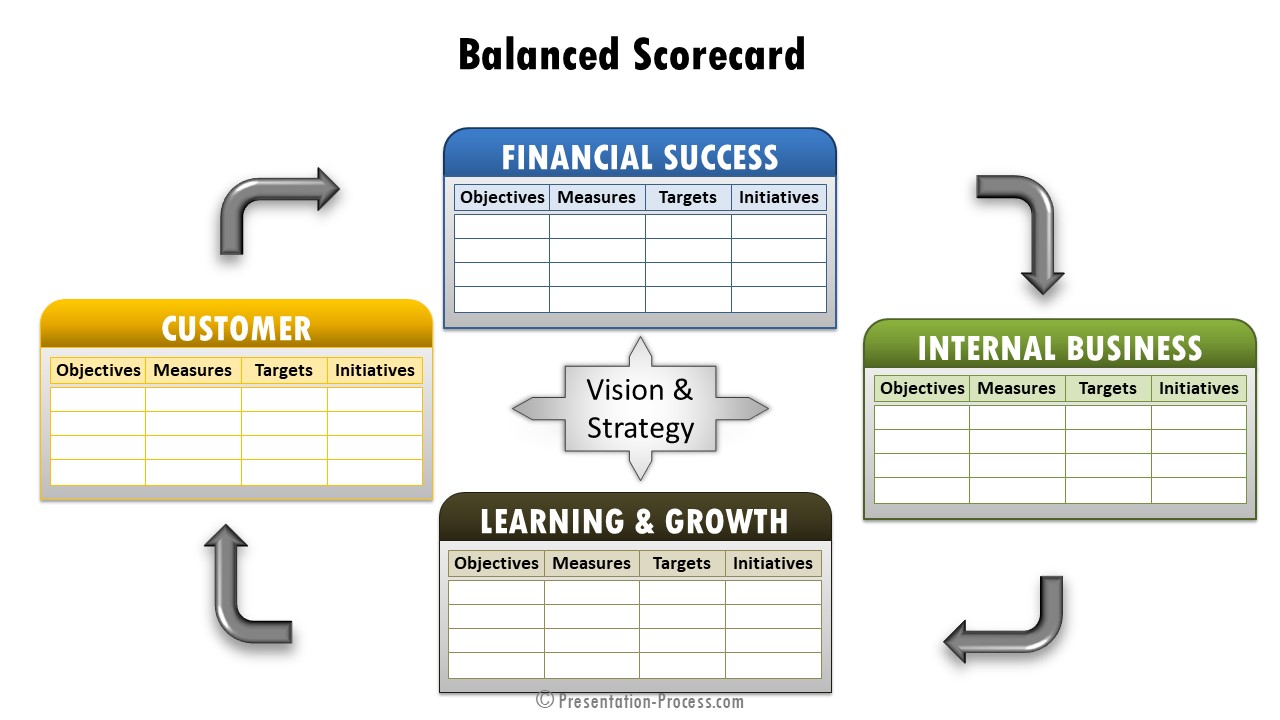 Balanced Scorecard

FINANCIAL SUCCESS

| Objectives | Measures | Targets | Initiatives |
|---|---|---|---|
| | | | |
| | | | |
| | | | |
| | | | |

CUSTOMER

| Objectives | Measures | Targets | Initiatives |
|---|---|---|---|
| | | | |
| | | | |
| | | | |
| | | | |

Vision & Strategy

INTERNAL BUSINESS

| Objectives | Measures | Targets | Initiatives |
|---|---|---|---|
| | | | |
| | | | |
| | | | |
| | | | |

LEARNING & GROWTH

| Objectives | Measures | Targets | Initiatives |
|---|---|---|---|
| | | | |
| | | | |
| | | | |
| | | | |

© Presentation-Process.com